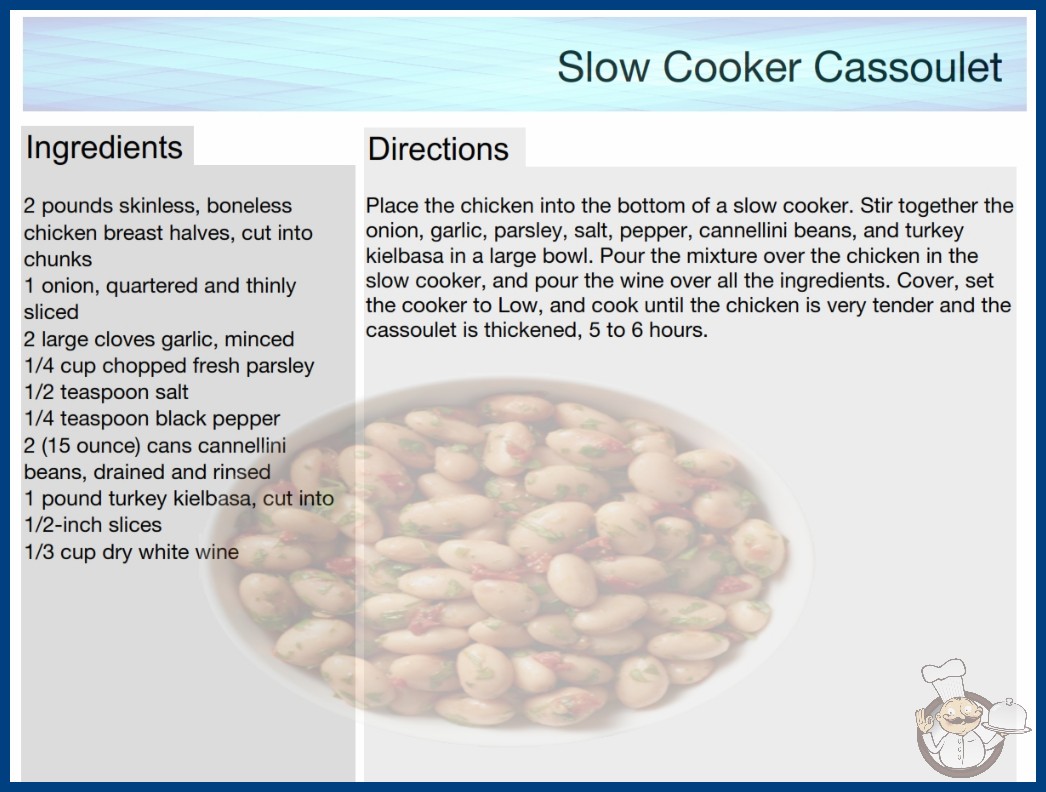 Slow Cooker Cassoulet

Ingredients

2 pounds skinless, boneless chicken breast halves, cut into chunks
1 onion, quartered and thinly sliced
2 large cloves garlic, minced
1/4 cup chopped fresh parsley
1/2 teaspoon salt
1/4 teaspoon black pepper
2 (15 ounce) cans cannellini beans, drained and rinsed
1 pound turkey kielbasa, cut into 1/2-inch slices
1/3 cup dry white wine

Directions

Place the chicken into the bottom of a slow cooker. Stir together the onion, garlic, parsley, salt, pepper, cannellini beans, and turkey kielbasa in a large bowl. Pour the mixture over the chicken in the slow cooker, and pour the wine over all the ingredients. Cover, set the cooker to Low, and cook until the chicken is very tender and the cassoulet is thickened, 5 to 6 hours.